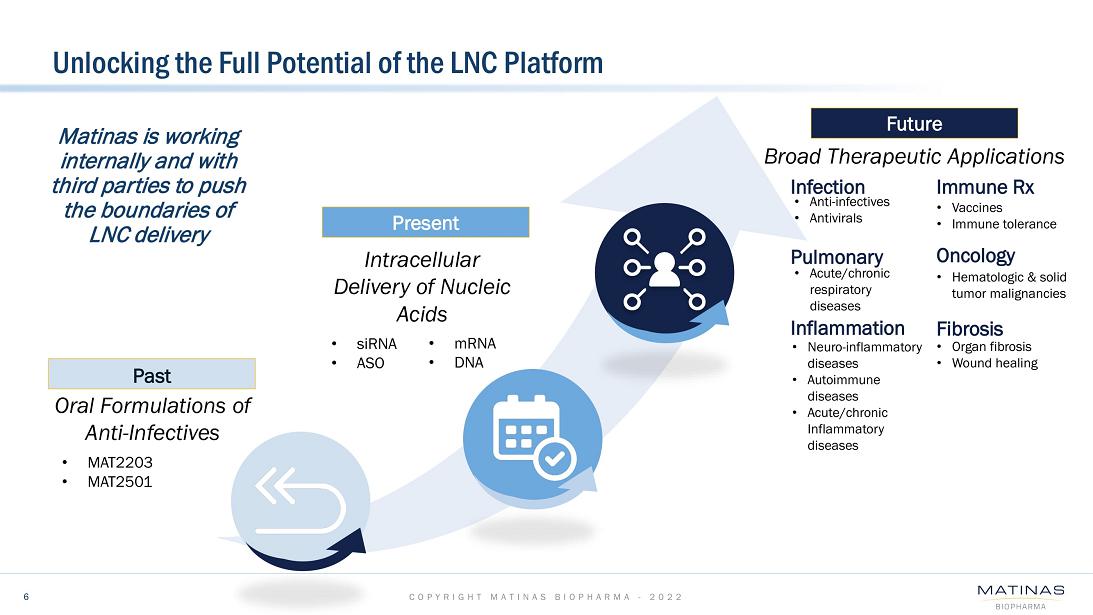 Unlocking the Full Potential of the LNC Platform

Matinas is working internally and with third parties to push the boundaries of LNC delivery

Past

Oral Formulations of Anti-Infectives

• MAT2203
• MAT2501

Present

Intracellular Delivery of Nucleic Acids

• siRNA
• ASO
• mRNA
• DNA

Future

Broad Therapeutic Applications

Infection
• Anti-infectives
• Antivirals

Pulmonary
• Acute/chronic respiratory diseases

Inflammation
• Neuro-inflammatory diseases
• Autoimmune diseases
• Acute/chronic Inflammatory diseases

Immune Rx
• Vaccines
• Immune tolerance

Oncology
• Hematologic & solid tumor malignancies

Fibrosis
• Organ fibrosis
• Wound healing

6

COPYRIGHT MATINAS BIOPHARMA - 2022

MATINAS
BIOPHARMA